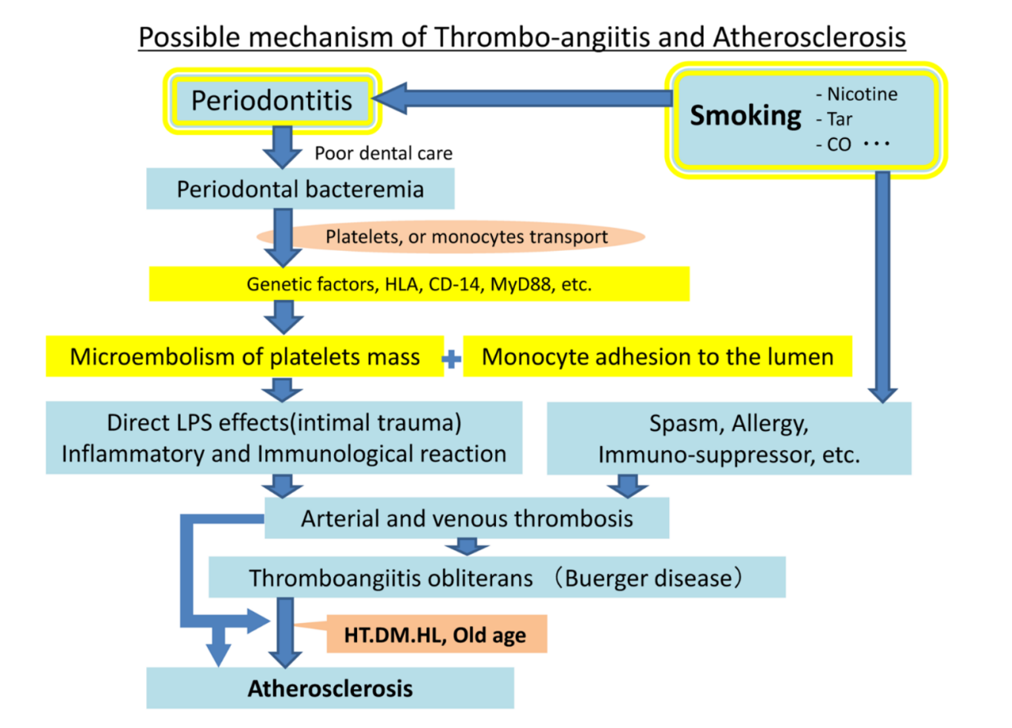 Possible mechanism of Thrombo-angiitis and Atherosclerosis

Periodontitis

Smoking
- Nicotine
- Tar
- CO ･･･

Poor dental care

Periodontal bacteremia

Platelets, or monocytes transport

Genetic factors, HLA, CD-14, MyD88, etc.

Microembolism of platelets mass + Monocyte adhesion to the lumen

Direct LPS effects(intimal trauma)
Inflammatory and Immunological reaction

Spasm, Allergy,
Immuno-suppressor, etc.

Arterial and venous thrombosis

Thromboangiitis obliterans （Buerger disease）

HT.DM.HL, Old age

Atherosclerosis